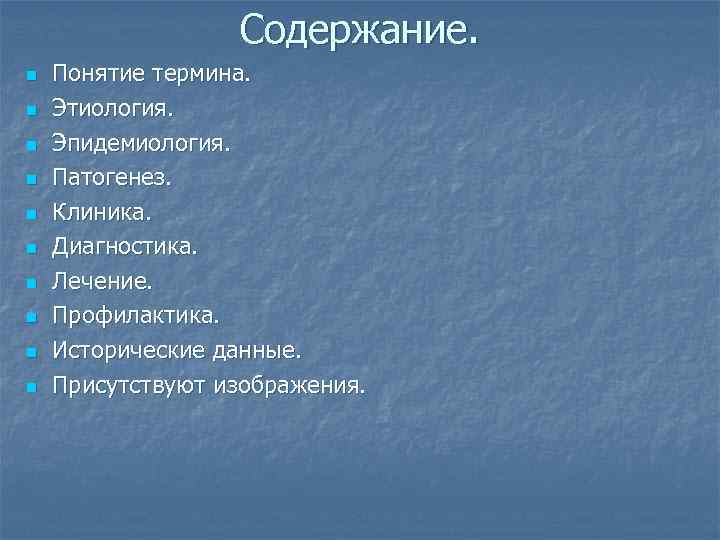 Содержание.

- Понятие термина.
- Этиология.
- Эпидемиология.
- Патогенез.
- Клиника.
- Диагностика.
- Лечение.
- Профилактика.
- Исторические данные.
- Присутствуют изображения.